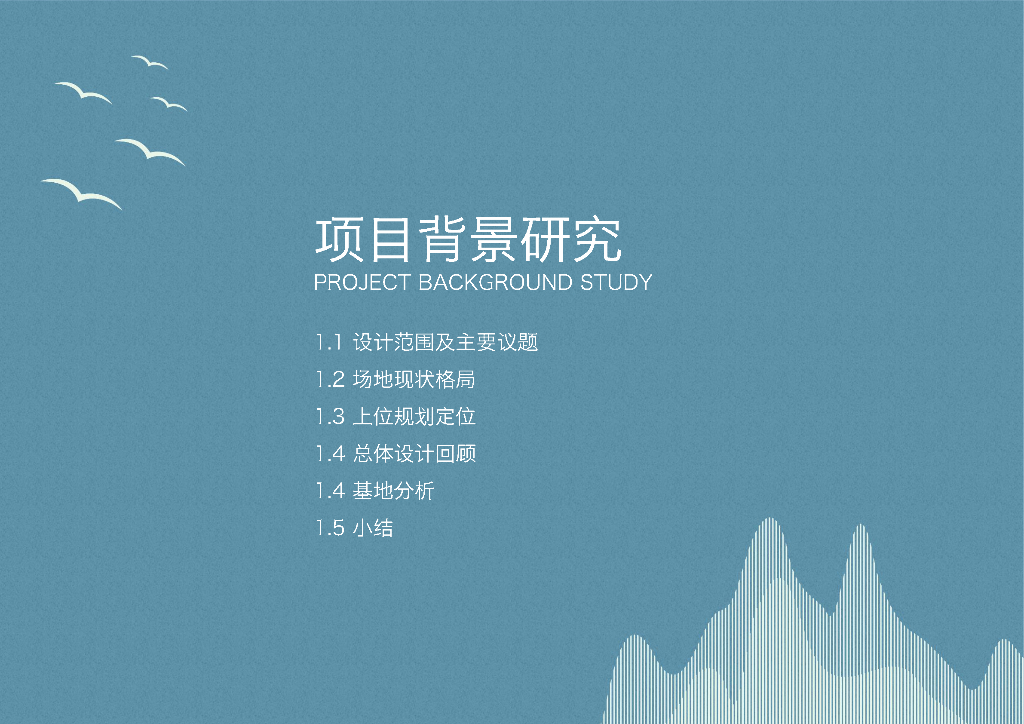 项目背景研究
PROJECT BACKGROUND STUDY

1.1 设计范围及主要议题
1.2 场地现状格局
1.3 上位规划定位
1.4 总体设计回顾
1.4 基地分析
1.5 小结